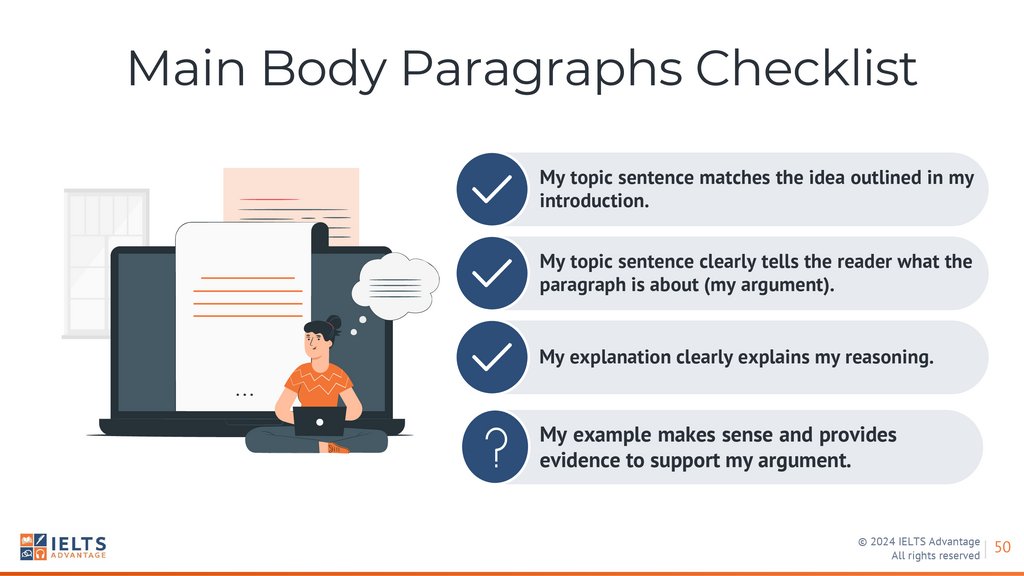 Main Body Paragraphs Checklist

My topic sentence matches the idea outlined in my introduction.

My topic sentence clearly tells the reader what the paragraph is about (my argument).

My explanation clearly explains my reasoning.

?

My example makes sense and provides evidence to support my argument.

IELTS ADVANTAGE

© 2024 IELTS Advantage
All rights reserved

50